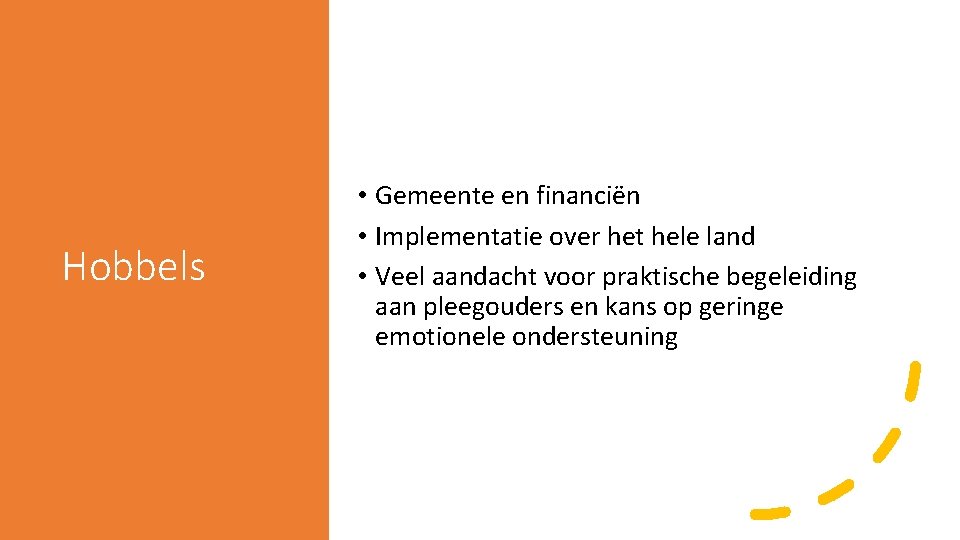 Hobbels

• Gemeente en financiën
• Implementatie over het hele land
• Veel aandacht voor praktische begeleiding aan pleegouders en kans op geringe emotionele ondersteuning